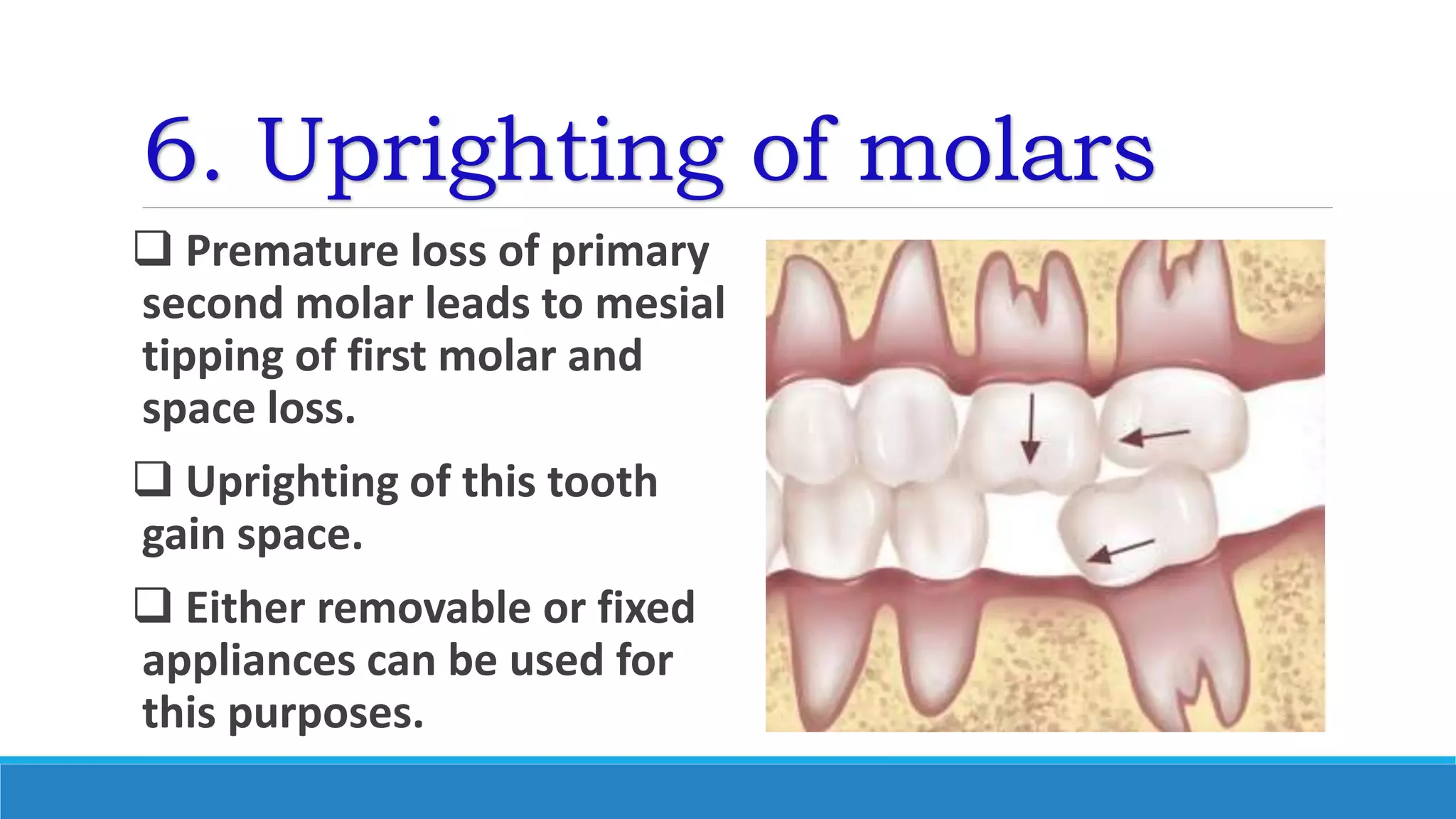 6. Uprighting of molars

❑ Premature loss of primary second molar leads to mesial tipping of first molar and space loss.

❑ Uprighting of this tooth gain space.

❑ Either removable or fixed appliances can be used for this purposes.